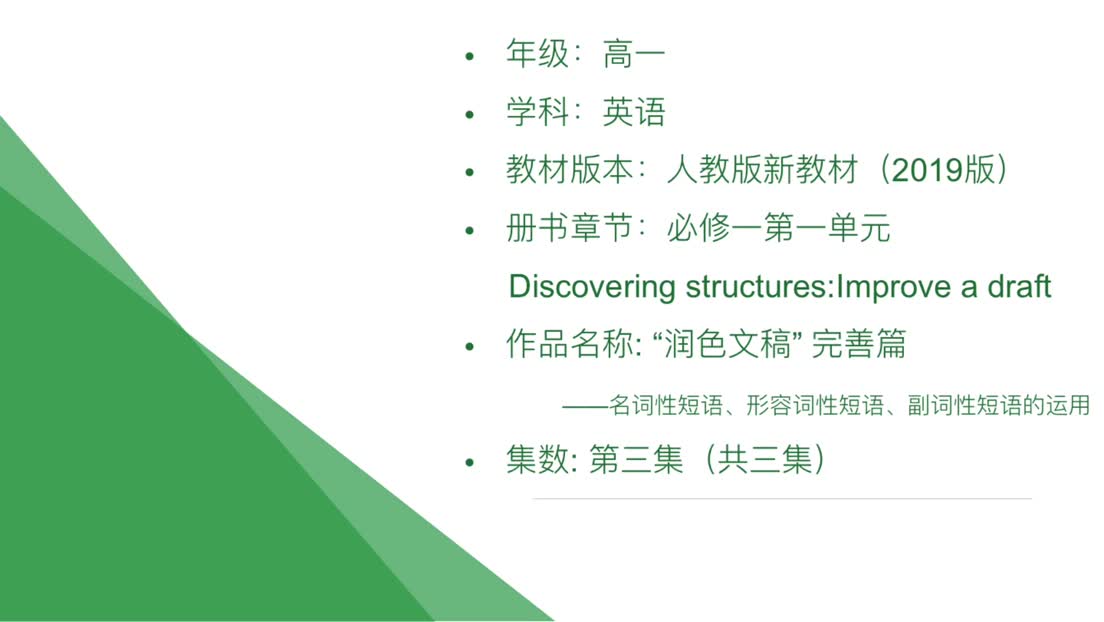 • 年级：高一
• 学科：英语
• 教材版本：人教版新教材（2019版）
• 册书章节：必修一第一单元

Discovering structures:Improve a draft

• 作品名称: “润色文稿” 完善篇

——名词性短语、形容词性短语、副词性短语的运用

• 集数: 第三集（共三集）